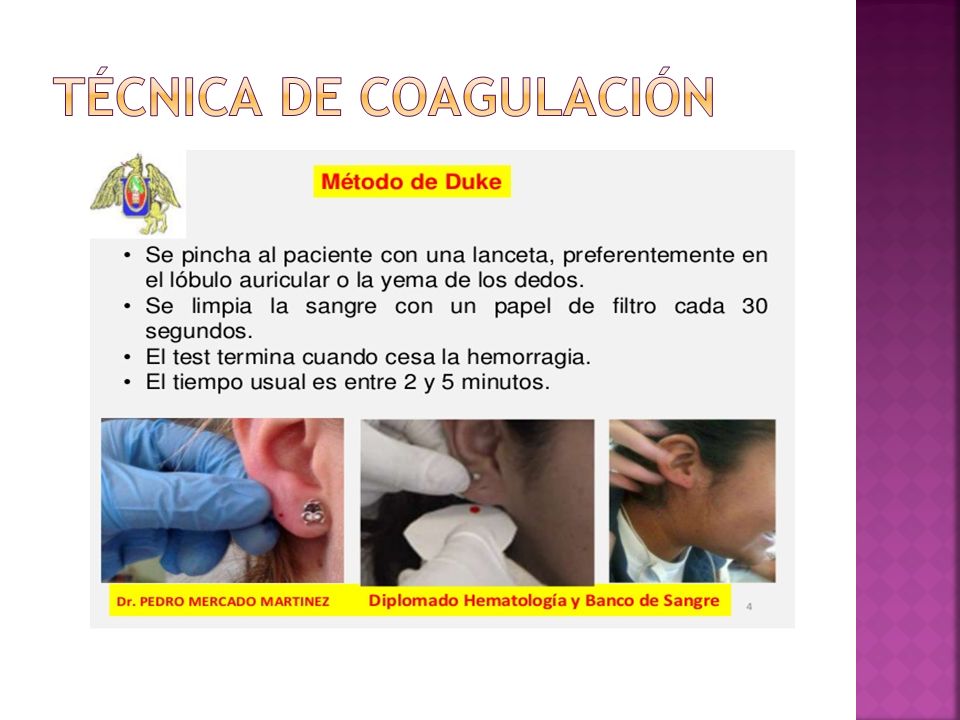 TÉCNICA DE COAGULACIÓN

Método de Duke

• Se pincha al paciente con una lanceta, preferentemente en el lóbulo auricular o la yema de los dedos.
• Se limpia la sangre con un papel de filtro cada 30 segundos.
• El test termina cuando cesa la hemorragia.
• El tiempo usual es entre 2 y 5 minutos.

Dr. PEDRO MERCADO MARTINEZ Diplomado Hematología y Banco de Sangre 4